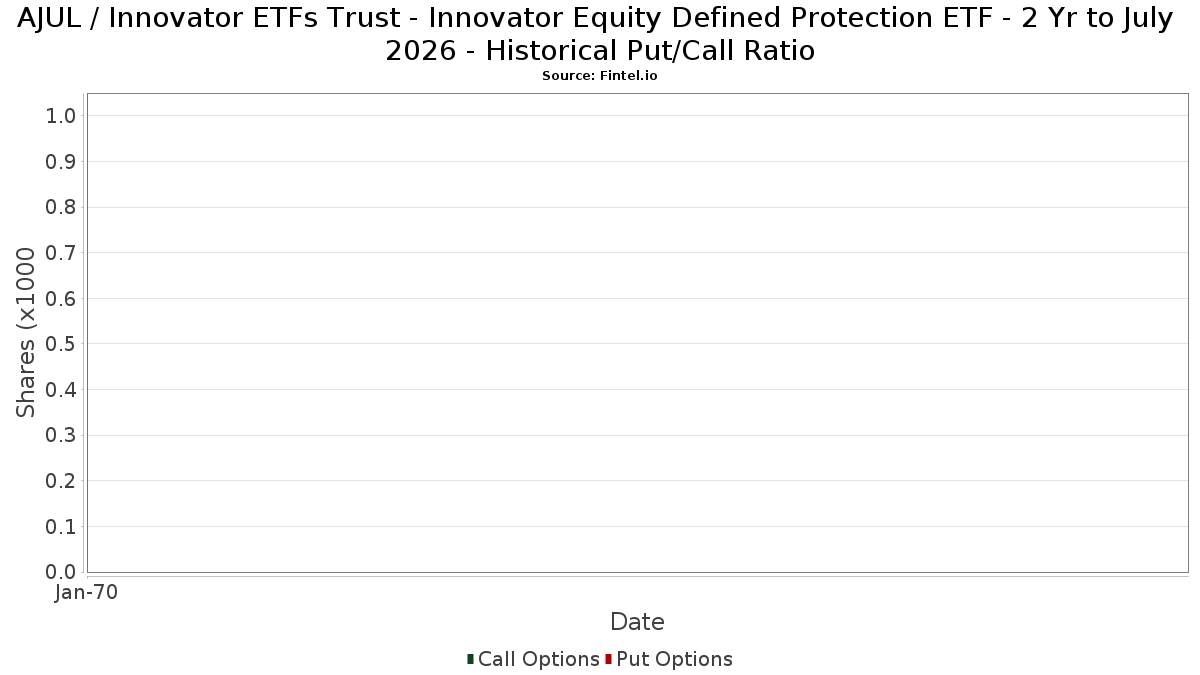 AJUL / Innovator ETFs Trust - Innovator Equity Defined Protection ETF - 2 Yr to July 2026 - Historical Put/Call Ratio
Source: Fintel.io

Shares (x1000

1.0
0.9
0.8
0.7
0.6
0.5
0.4
0.3
0.2
0.1
0.0

Jan-70

Date

Call Options Put Options